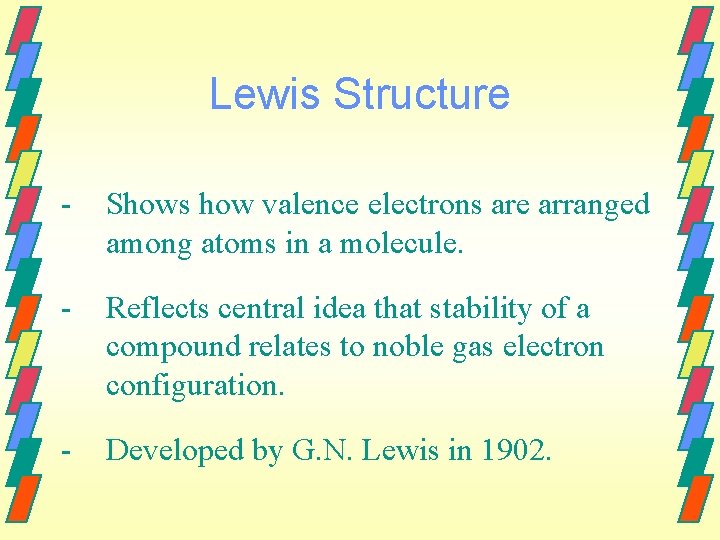 Lewis Structure

- Shows how valence electrons are arranged among atoms in a molecule.

- Reflects central idea that stability of a compound relates to noble gas electron configuration.

- Developed by G.N. Lewis in 1902.